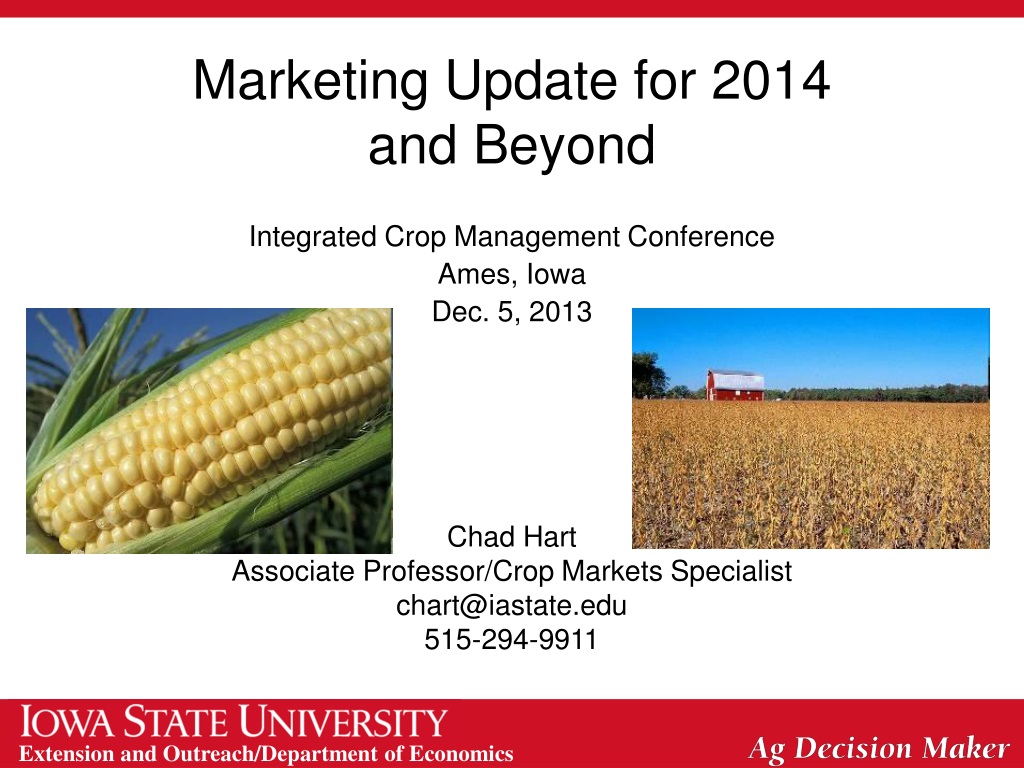 Marketing Update for 2014 and Beyond

Integrated Crop Management Conference
Ames, Iowa
Dec. 5, 2013

Chad Hart
Associate Professor/Crop Markets Specialist
chart@iastate.edu
515-294-9911

IOWA STATE UNIVERSITY
Extension and Outreach/Department of Economics

Ag Decision Maker